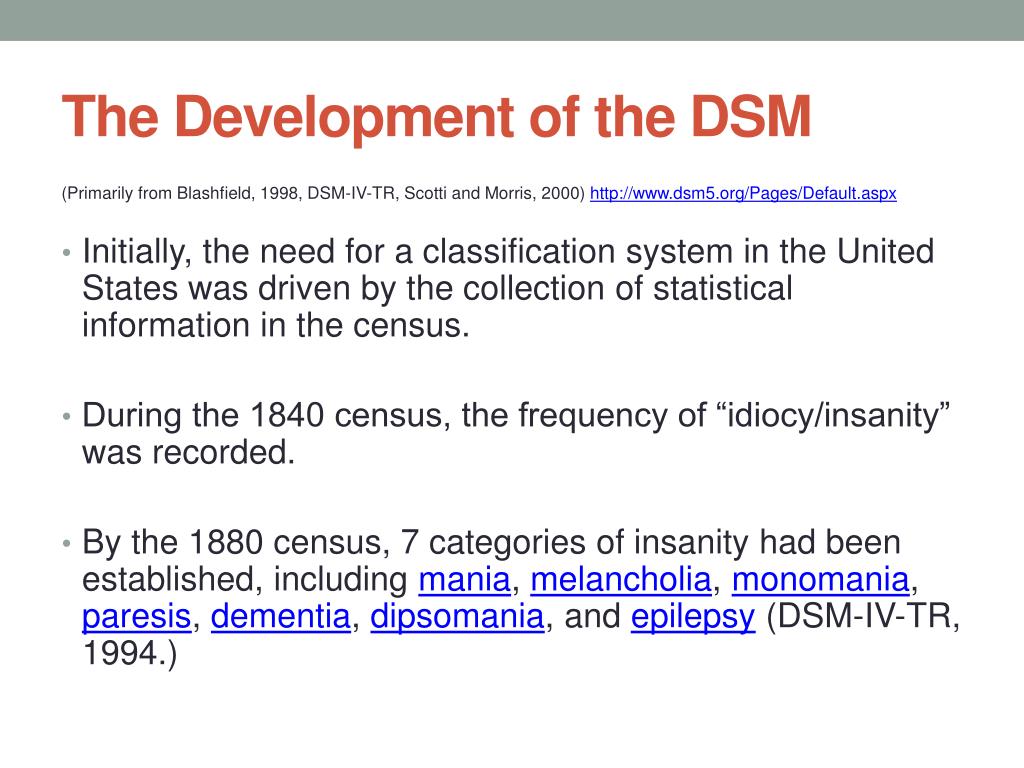 The Development of the DSM

(Primarily from Blashfield, 1998, DSM-IV-TR, Scotti and Morris, 2000) http://www.dsm5.org/Pages/Default.aspx

• Initially, the need for a classification system in the United States was driven by the collection of statistical information in the census.

• During the 1840 census, the frequency of “idiocy/insanity” was recorded.

• By the 1880 census, 7 categories of insanity had been established, including mania, melancholia, monomania, paresis, dementia, dipsomania, and epilepsy (DSM-IV-TR, 1994.)